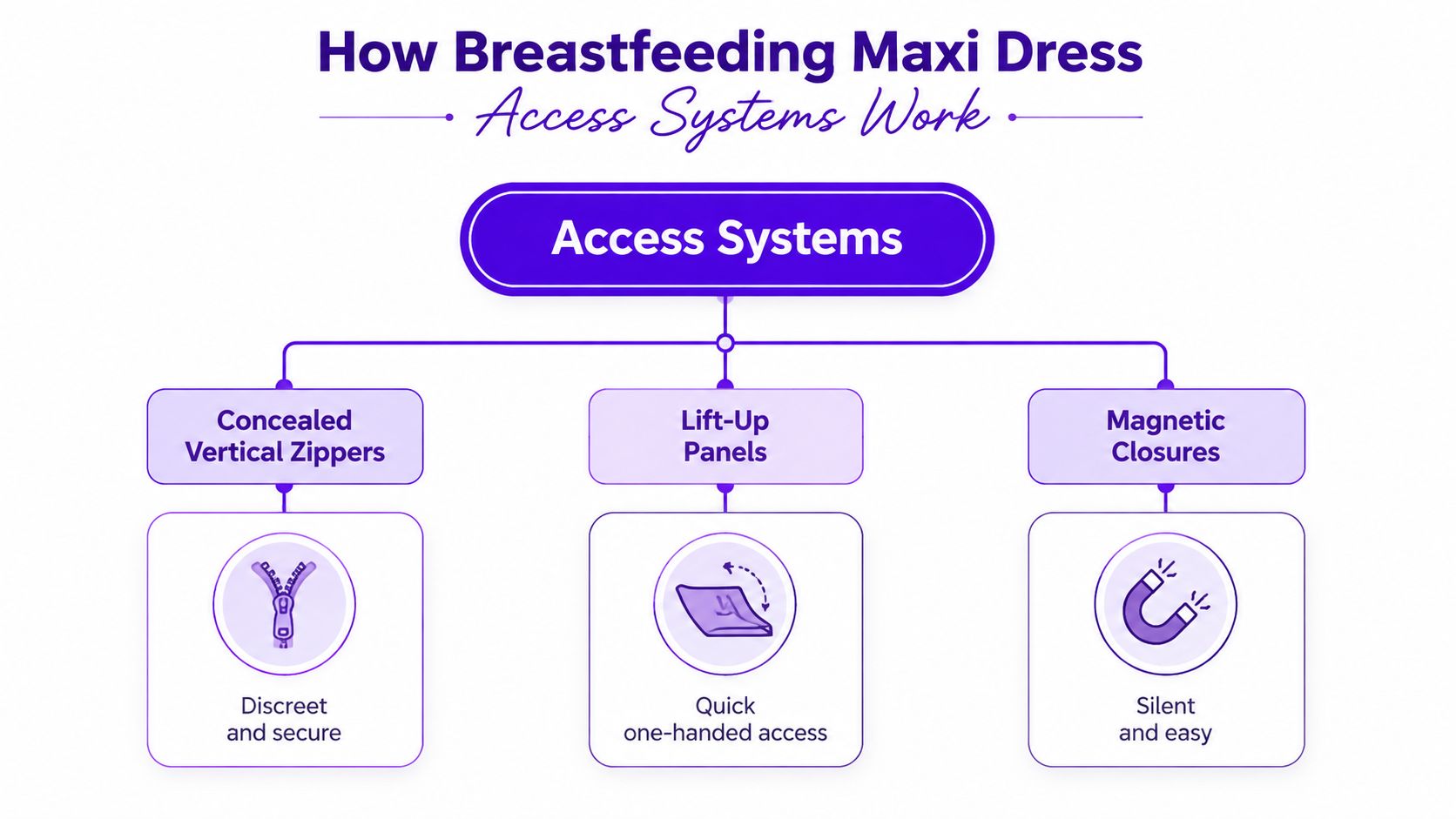 How Breastfeeding Maxi Dress
Access Systems Work

Access Systems

Concealed Vertical Zippers

Discreet and secure

Lift-Up Panels

Quick one-handed access

Magnetic Closures

Silent and easy